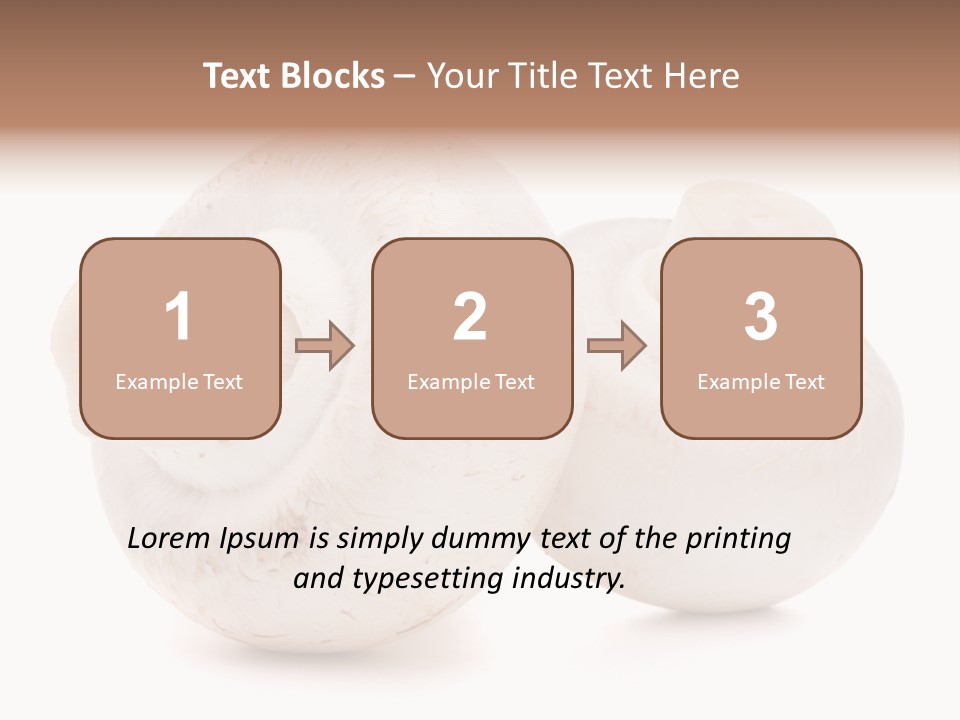 Text Blocks – Your Title Text Here

1
Example Text

2
Example Text

3
Example Text

Lorem Ipsum is simply dummy text of the printing and typesetting industry.